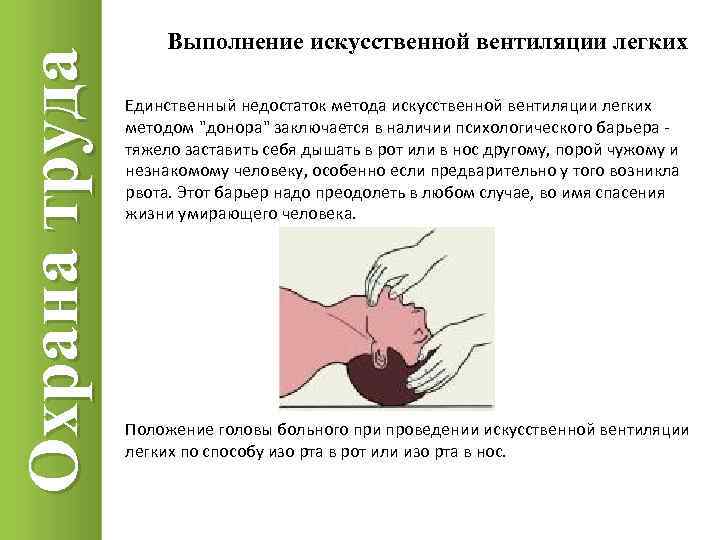 Охрана труда

Выполнение искусственной вентиляции легких

Единственный недостаток метода искусственной вентиляции легких методом "донора" заключается в наличии психологического барьера - тяжело заставить себя дышать в рот или в нос другому, порой чужому и незнакомому человеку, особенно если предварительно у того возникла рвота. Этот барьер надо преодолеть в любом случае, во имя спасения жизни умирающего человека.

Положение головы больного при проведении искусственной вентиляции легких по способу изо рта в рот или изо рта в нос.